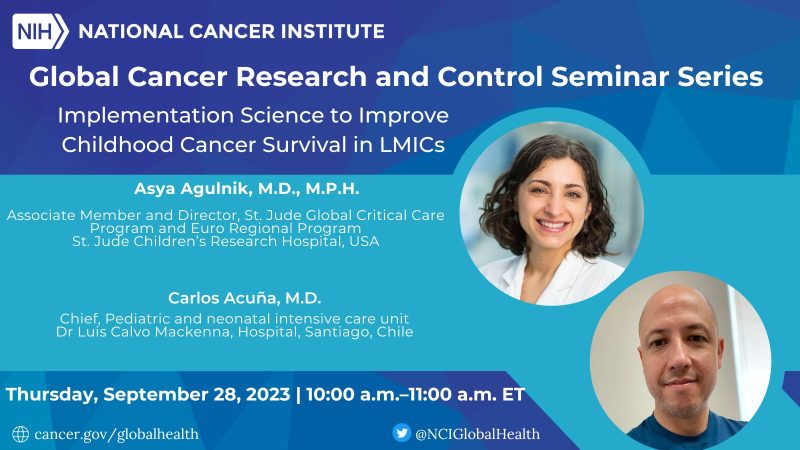 NIH NATIONAL CANCER INSTITUTE

Global Cancer Research and Control Seminar Series

Implementation Science to Improve Childhood Cancer Survival in LMICs

Asya Agulnik, M.D., M.P.H.

Associate Member and Director, St. Jude Global Critical Care Program and Euro Regional Program
St. Jude Children's Research Hospital, USA

Carlos Acuña, M.D.

Chief, Pediatric and neonatal intensive care unit
Dr Luis Calvo Mackenna, Hospital, Santiago, Chile

Thursday, September 28, 2023 | 10:00 a.m.–11:00 a.m. ET

cancer.gov/globalhealth

@NCIGlobalHealth